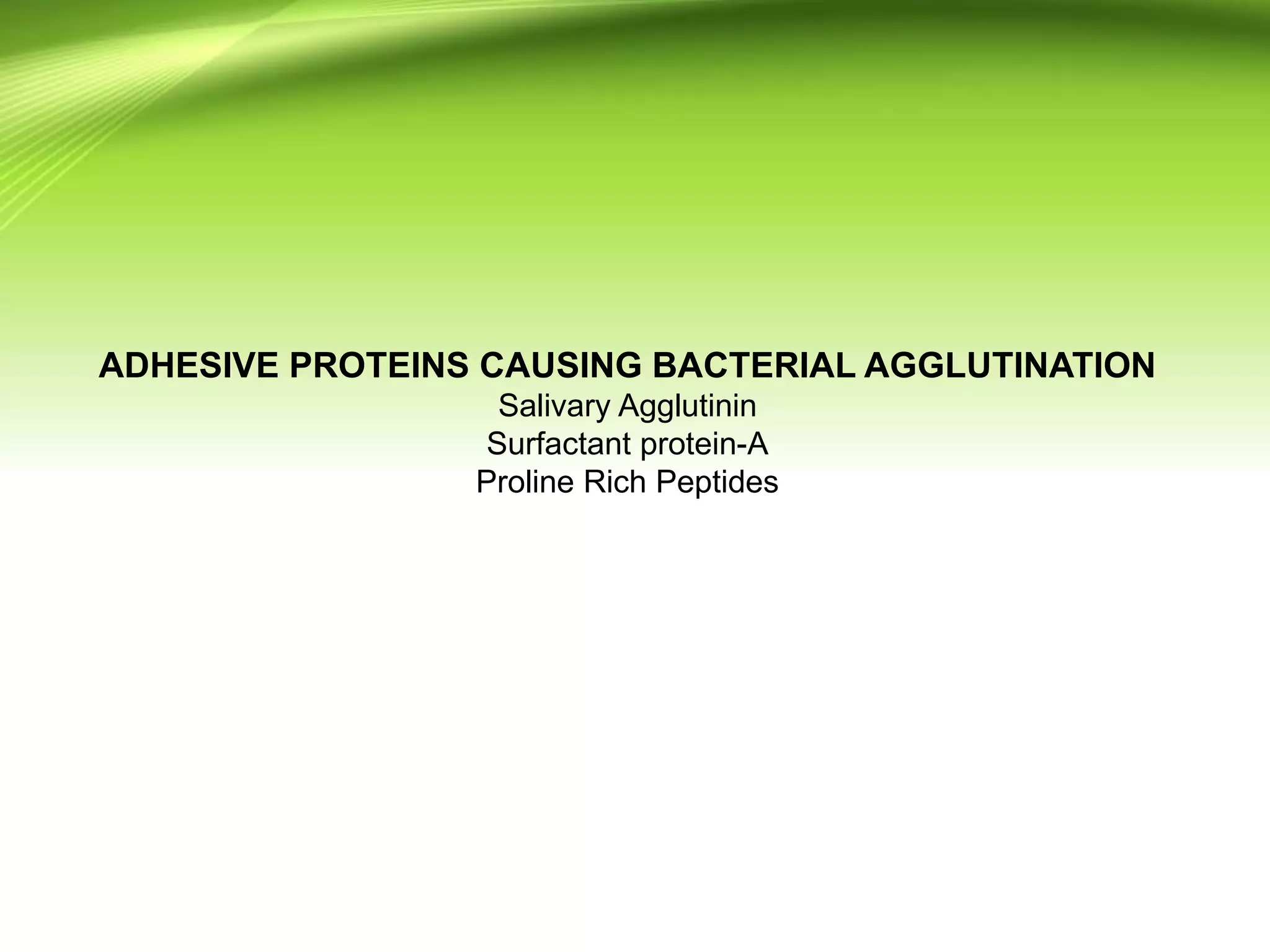 ADHESIVE PROTEINS CAUSING BACTERIAL AGGLUTINATION
Salivary Agglutinin
Surfactant protein-A
Proline Rich Peptides